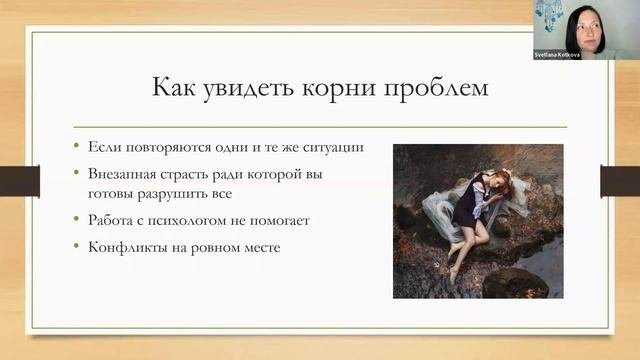 Svetlana Kotkova

Как увидеть корни проблем

• Если повторяются одни и те же ситуации
• Внезапная страсть ради которой вы готовы разрушить все
• Работа с психологом не помогает
• Конфликты на ровном месте